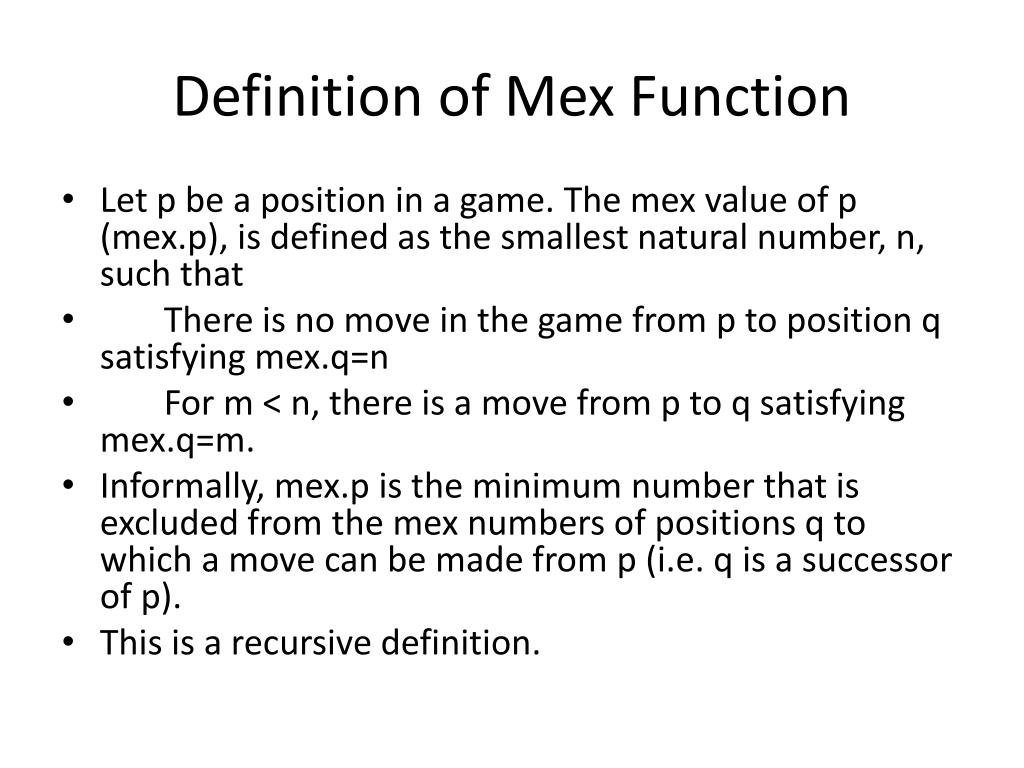 Definition of Mex Function

• Let p be a position in a game. The mex value of p (mex.p), is defined as the smallest natural number, n, such that
• There is no move in the game from p to position q satisfying mex.q=n
• For m < n, there is a move from p to q satisfying mex.q=m.
• Informally, mex.p is the minimum number that is excluded from the mex numbers of positions q to which a move can be made from p (i.e. q is a successor of p).
• This is a recursive definition.